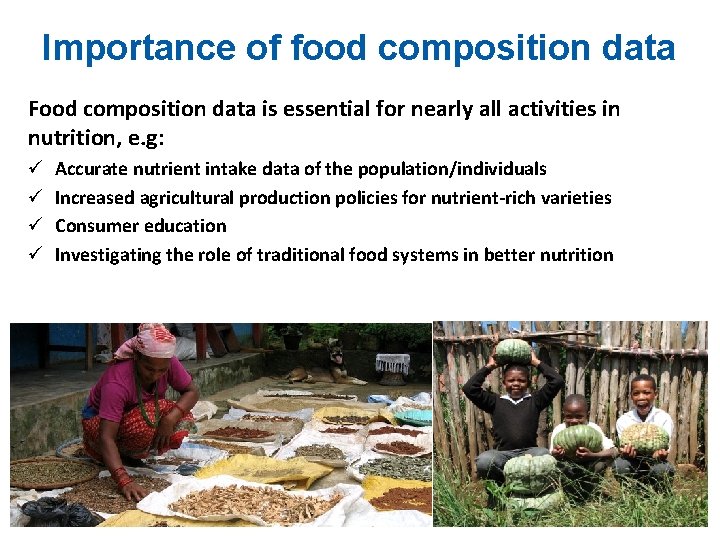 Importance of food composition data

Food composition data is essential for nearly all activities in nutrition, e.g:

✓ Accurate nutrient intake data of the population/individuals
✓ Increased agricultural production policies for nutrient-rich varieties
✓ Consumer education
✓ Investigating the role of traditional food systems in better nutrition